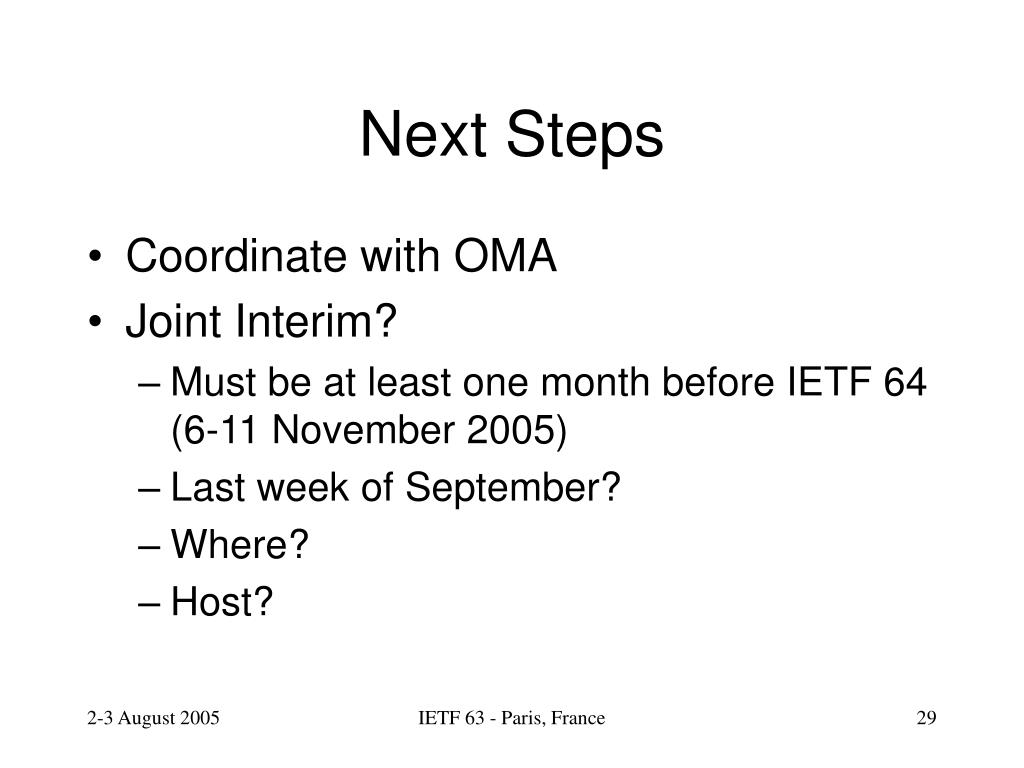 Next Steps

• Coordinate with OMA
• Joint Interim?
– Must be at least one month before IETF 64 (6-11 November 2005)
– Last week of September?
– Where?
– Host?

2-3 August 2005

IETF 63 - Paris, France

29